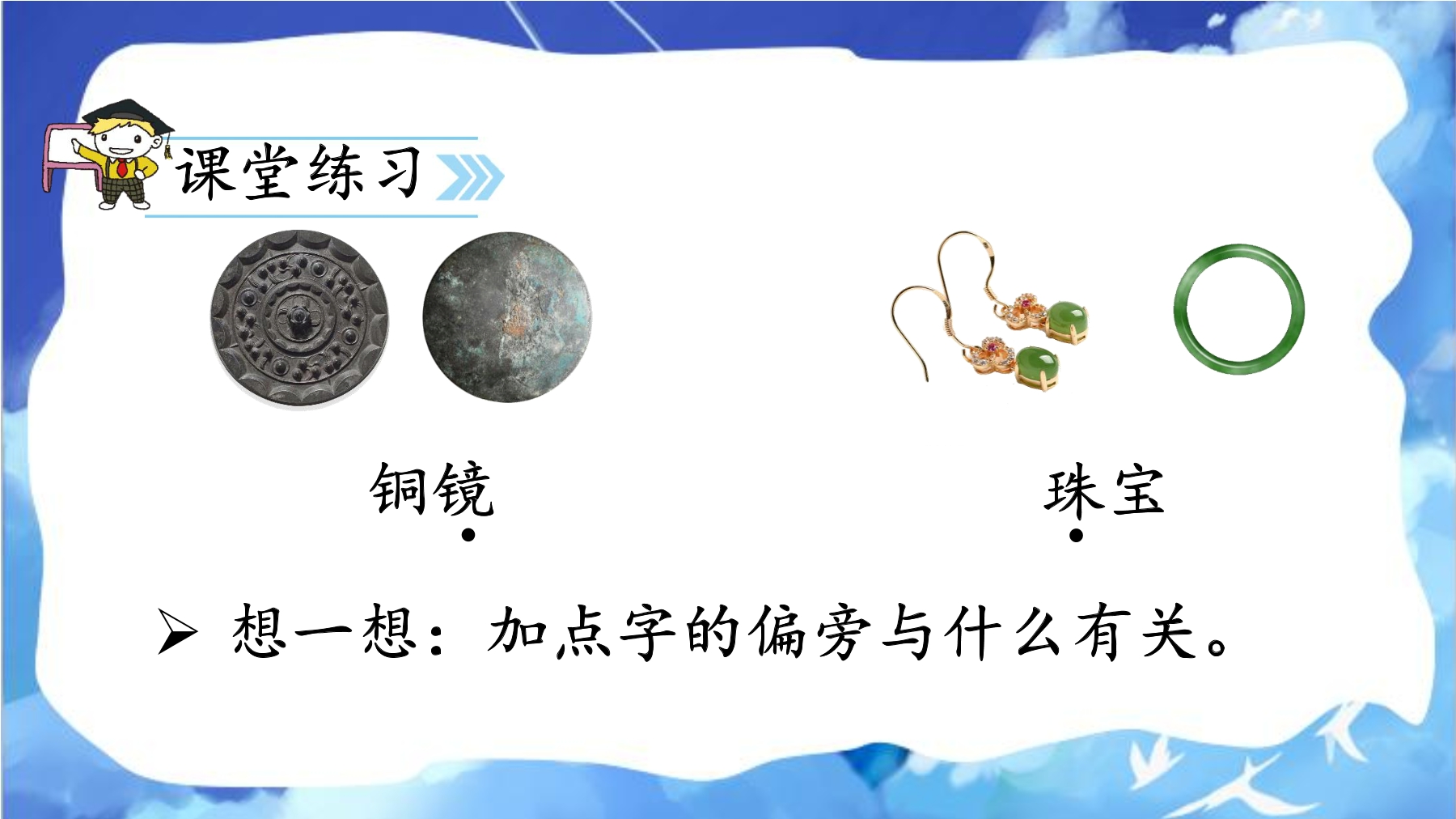 课堂练习

铜镜

珠宝

➢ 想一想：加点字的偏旁与什么有关。